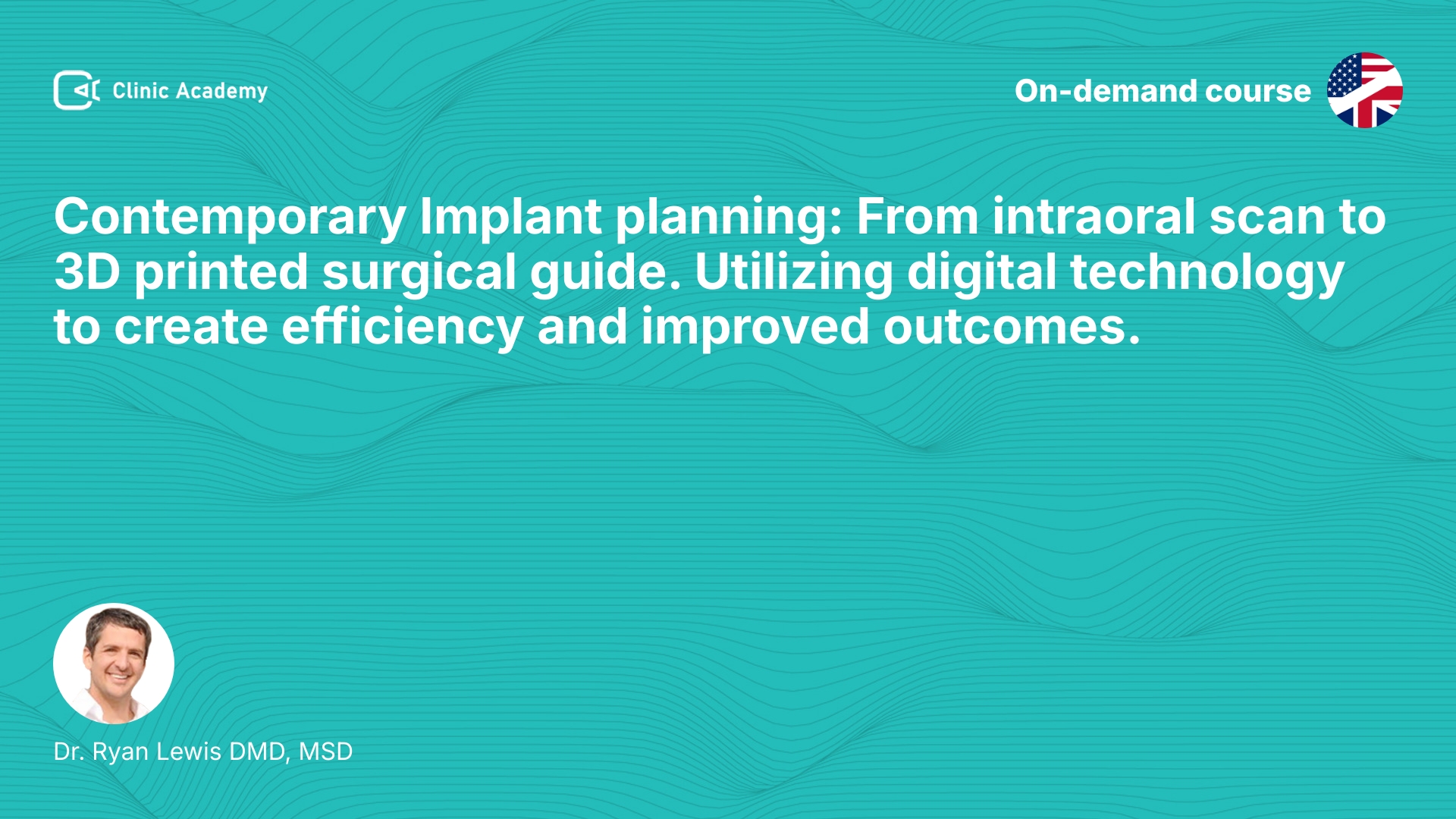 Clinic Academy

On-demand course

Contemporary Implant planning: From intraoral scan to 3D printed surgical guide. Utilizing digital technology to create efficiency and improved outcomes.

Dr. Ryan Lewis DMD, MSD